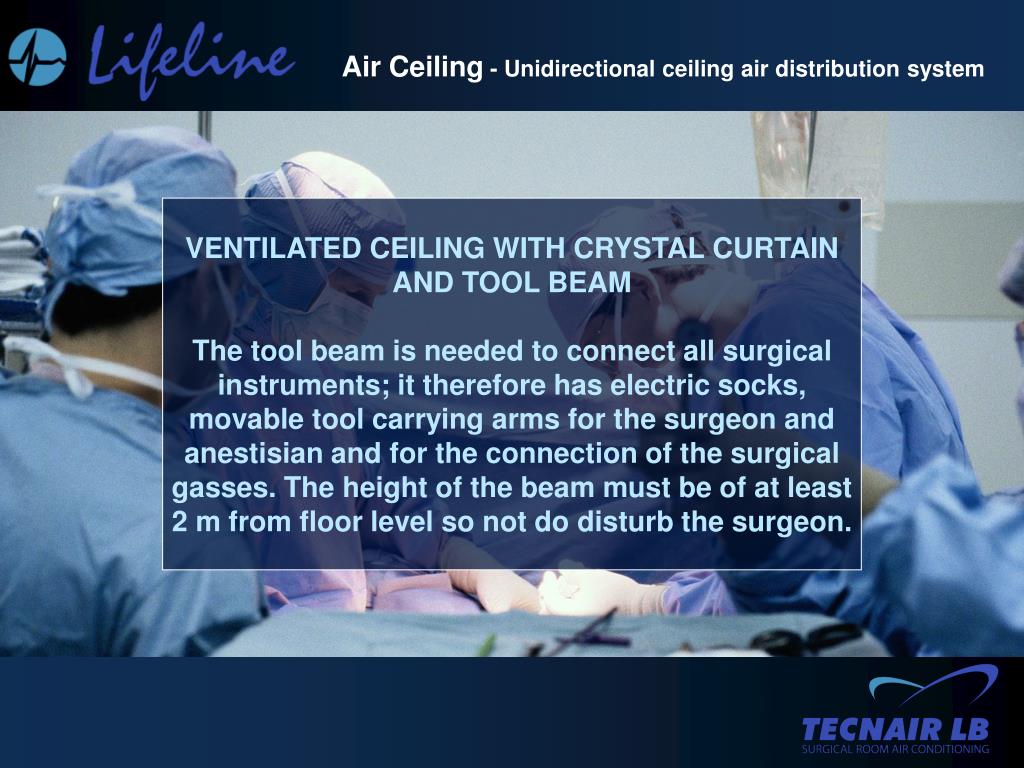 Lifeline

Air Ceiling - Unidirectional ceiling air distribution system

VENTILATED CEILING WITH CRYSTAL CURTAIN AND TOOL BEAM

The tool beam is needed to connect all surgical instruments; it therefore has electric socks, movable tool carrying arms for the surgeon and anestisian and for the connection of the surgical gasses. The height of the beam must be of at least 2 m from floor level so not do disturb the surgeon.

TECNAIR LB
SURGICAL ROOM AIR CONDITIONING